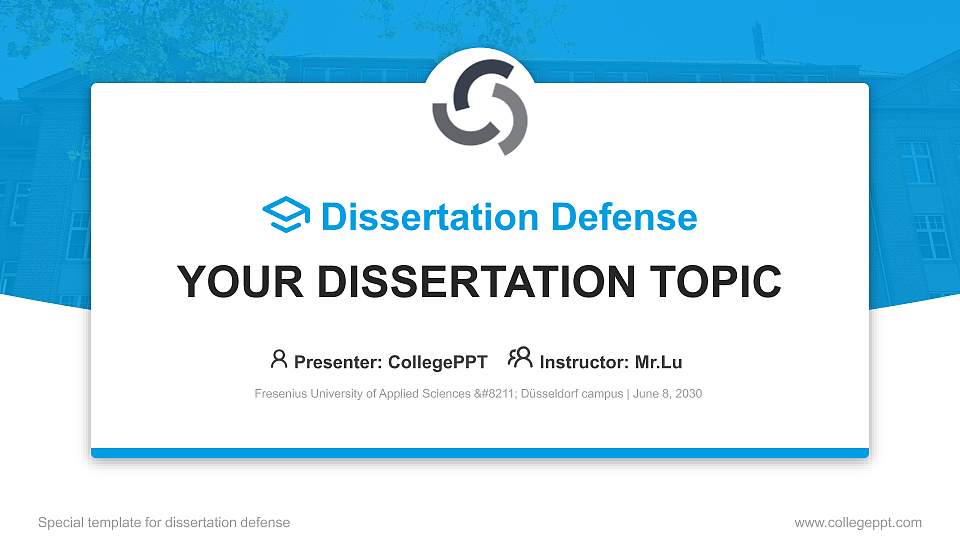 Dissertation Defense

YOUR DISSERTATION TOPIC

Presenter: CollegePPT Instructor: Mr.Lu

Fresenius University of Applied Sciences &#8211; Düsseldorf campus | June 8, 2030

Special template for dissertation defense

www.collegeppt.com